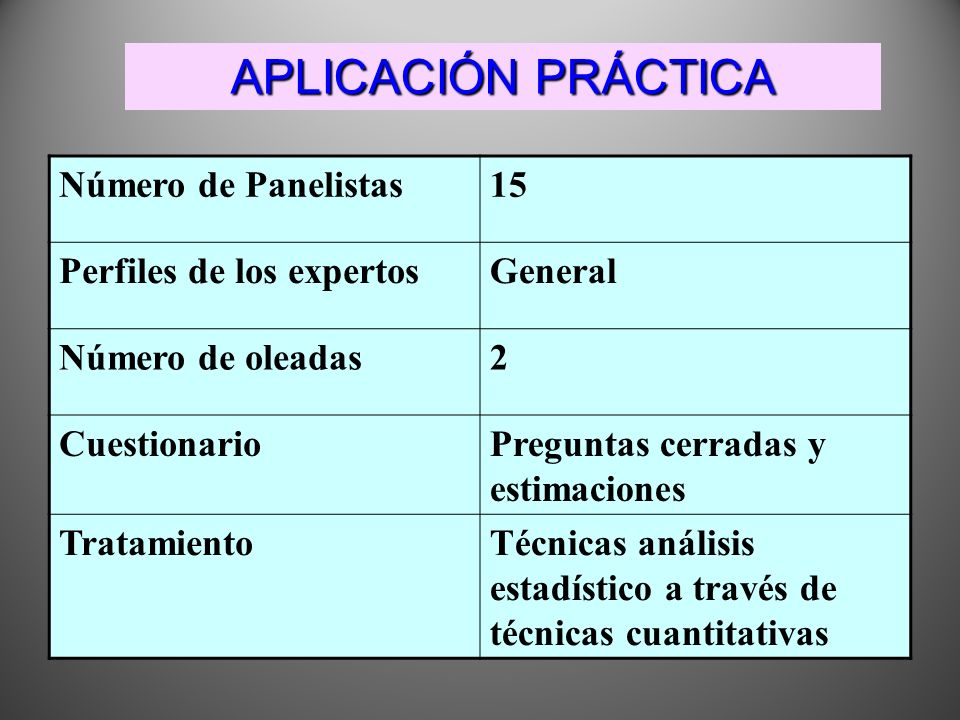 APLICACIÓN PRÁCTICA

| Número de Panelistas | 15 |
|---|---|
| Perfiles de los expertos | General |
| Número de oleadas | 2 |
| Cuestionario | Preguntas cerradas y estimaciones |
| Tratamiento | Técnicas análisis estadístico a través de técnicas cuantitativas |